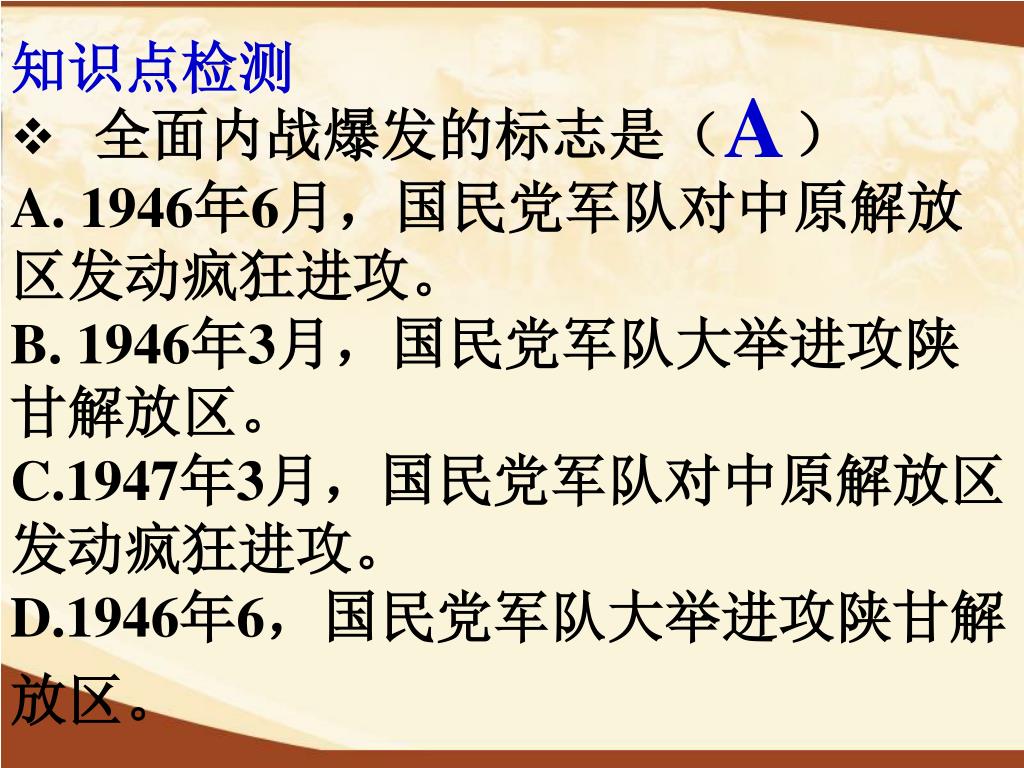 知识点检测

❖ 全面内战爆发的标志是（A）

A. 1946年6月，国民党军队对中原解放区发动疯狂进攻。

B. 1946年3月，国民党军队大举进攻陕甘解放区。

C.1947年3月，国民党军队对中原解放区发动疯狂进攻。

D.1946年6，国民党军队大举进攻陕甘解放区。